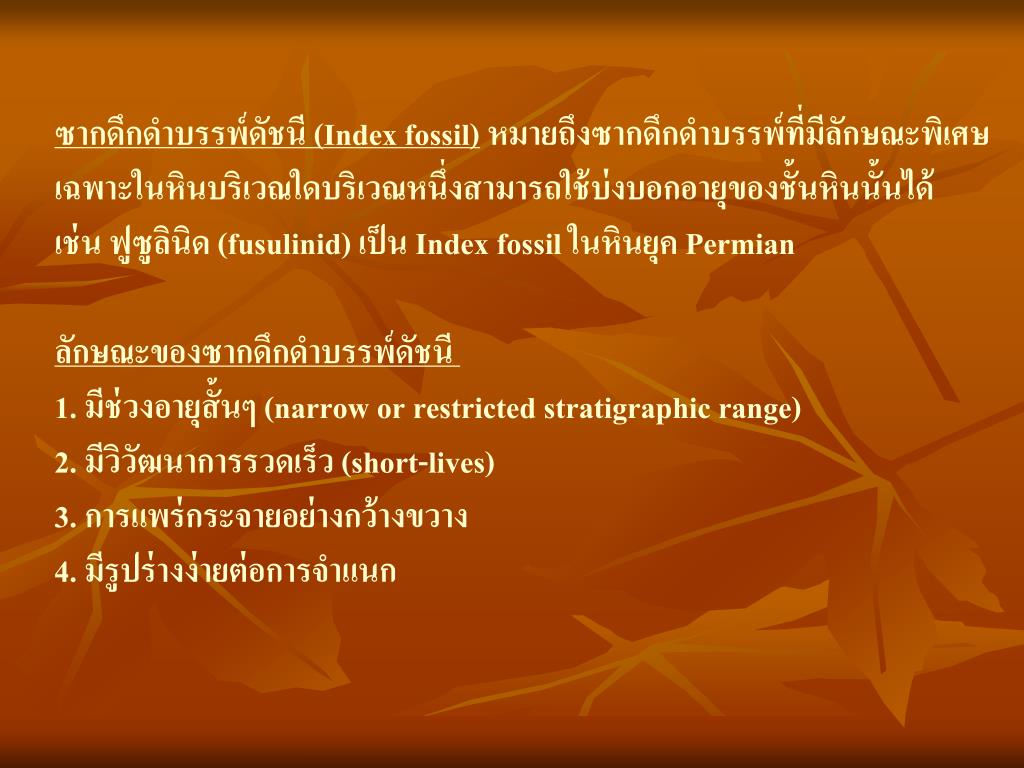 ซากดึกดำบรรพ์ดัชนี (Index fossil) หมายถึงซากดึกดำบรรพ์ที่มีลักษณะพิเศษเฉพาะในหินบริเวณใดบริเวณหนึ่งสามารถใช้บ่งบอกอายุของชั้นหินนั้นได้ เช่น ฟูซูลินิด (fusulinid) เป็น Index fossil ในหินยุค Permian

ลักษณะของซากดึกดำบรรพ์ดัชนี
1. มีช่วงอายุสั้นๆ (narrow or restricted stratigraphic range)
2. มีวิวัฒนาการรวดเร็ว (short-lives)
3. การแพร่กระจายอย่างกว้างขวาง
4. มีรูปร่างง่ายต่อการจำแนก